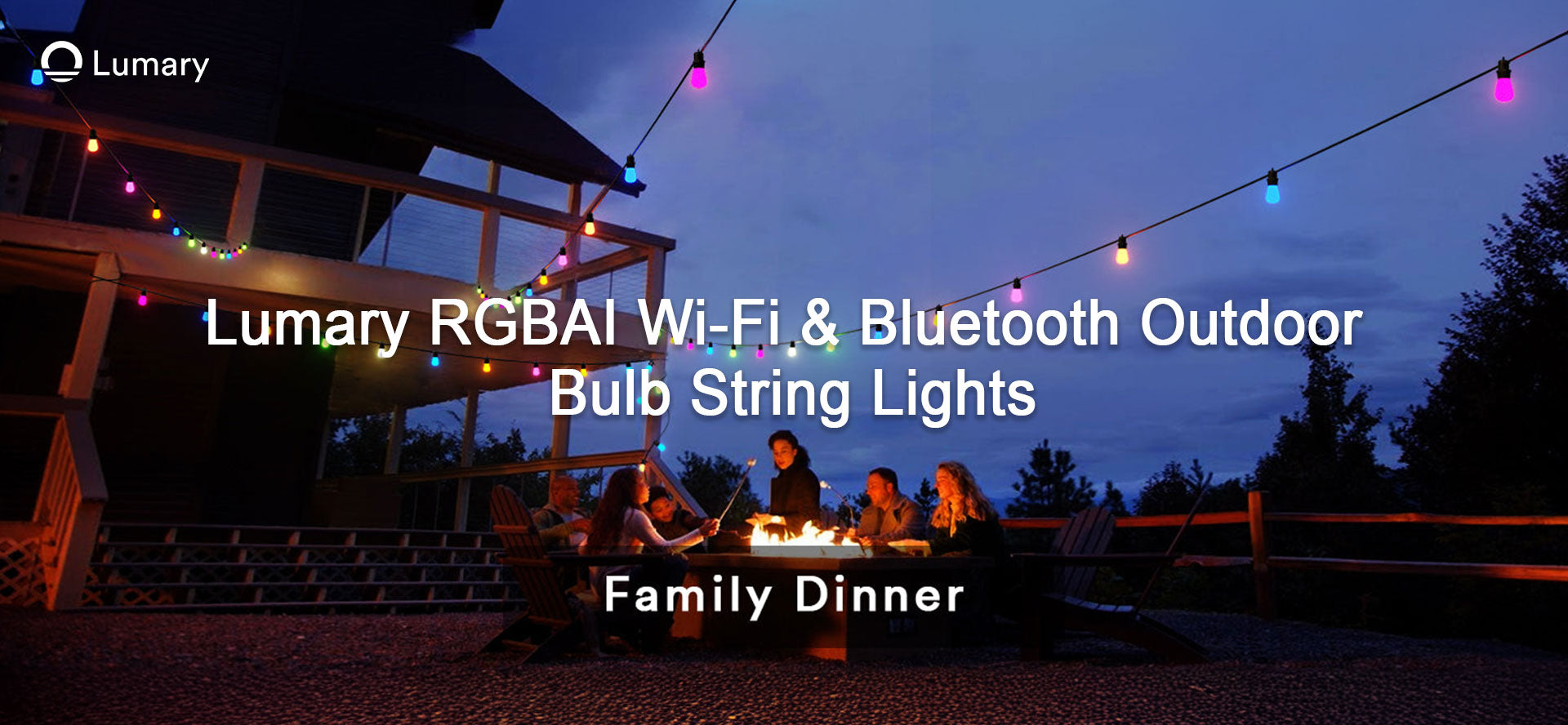 Lumary

Lumary RGBAI Wi-Fi & Bluetooth Outdoor Bulb String Lights

Family Dinner